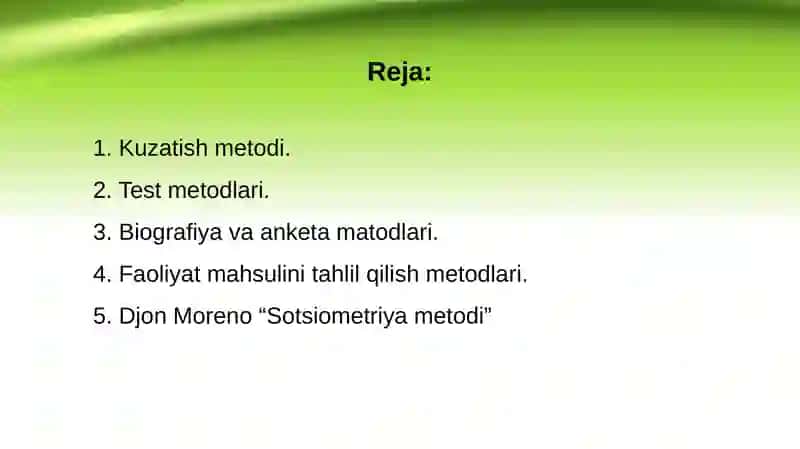 Reja:

1. Kuzatish metodi.

2. Test metodlari.

3. Biografiya va anketa matodlari.

4. Faoliyat mahsulini tahlil qilish metodlari.

5. Djon Moreno “Sotsiometriya metodi”